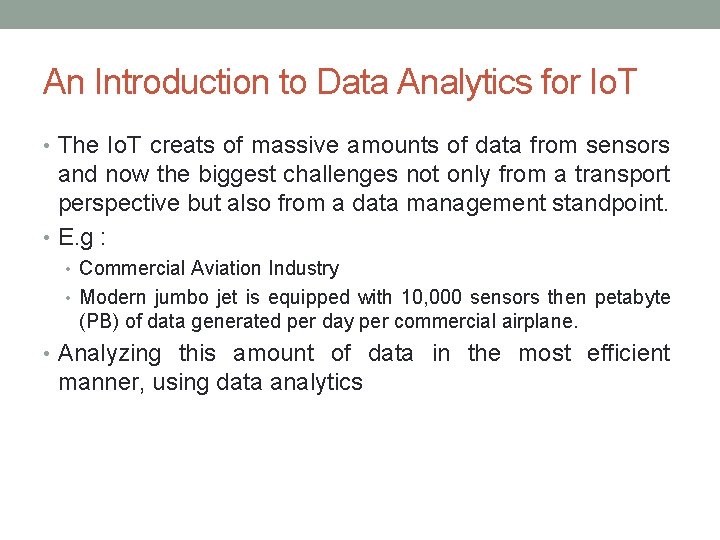 An Introduction to Data Analytics for IoT

• The IoT creats of massive amounts of data from sensors and now the biggest challenges not only from a transport perspective but also from a data management standpoint.
• E.g :
  • Commercial Aviation Industry
  • Modern jumbo jet is equipped with 10,000 sensors then petabyte (PB) of data generated per day per commercial airplane.
• Analyzing this amount of data in the most efficient manner, using data analytics